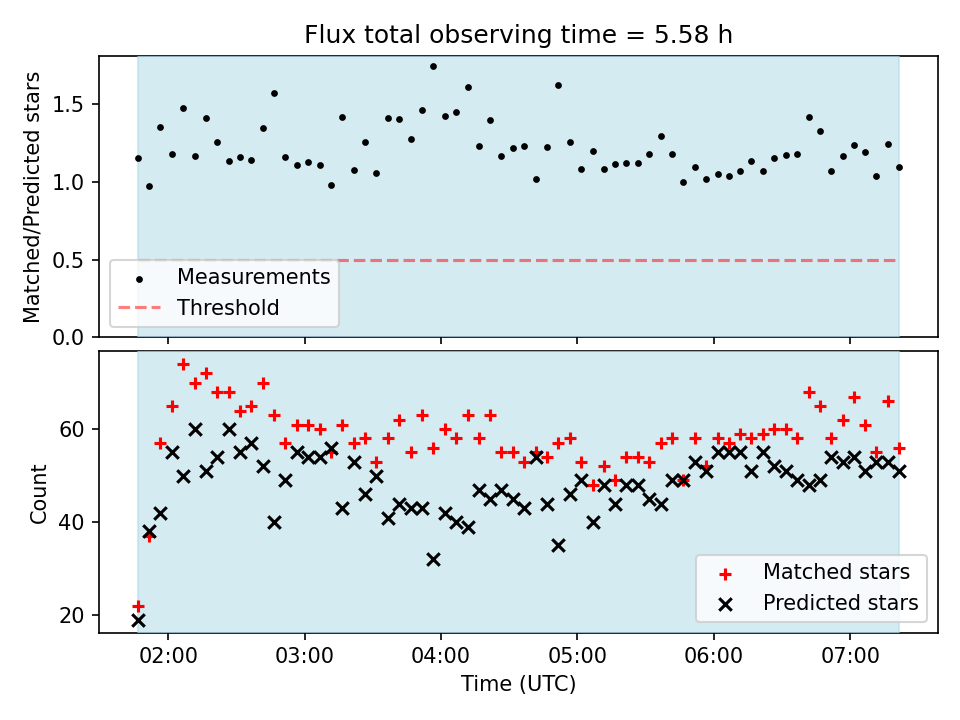 Flux total observing time = 5.58 h

Matched/Predicted stars

1.5
1.0
0.5
0.0

Measurements
Threshold

Count

60
40
20

Matched stars
Predicted stars

02:00
03:00
04:00
05:00
06:00
07:00

Time (UTC)